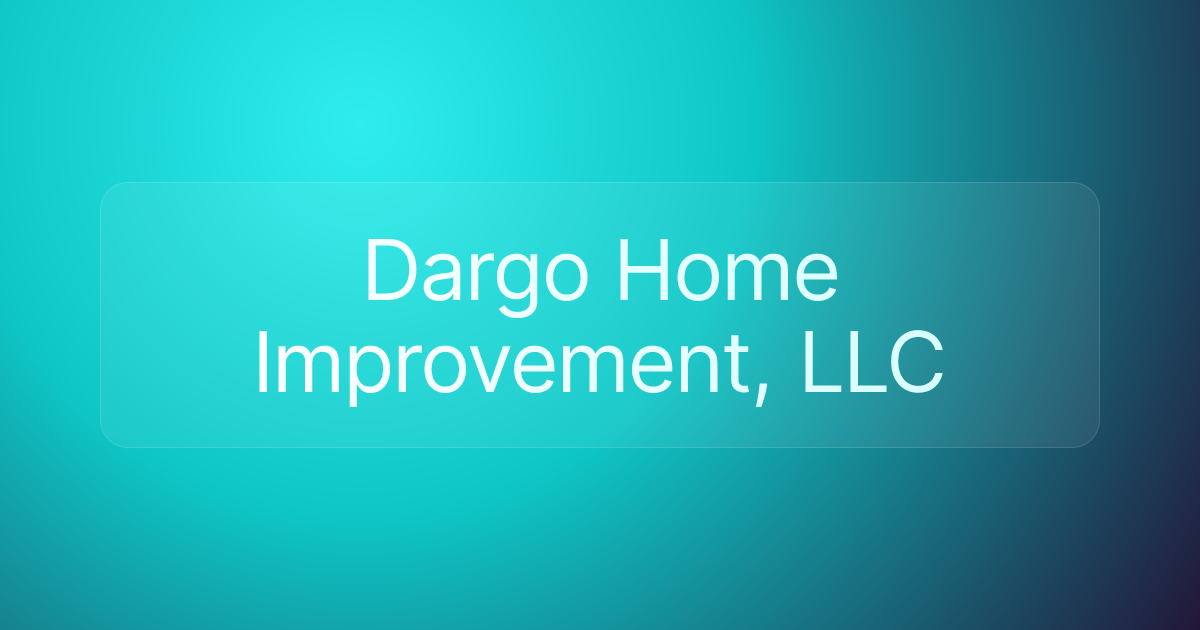 Dargo Home Improvement, LLC